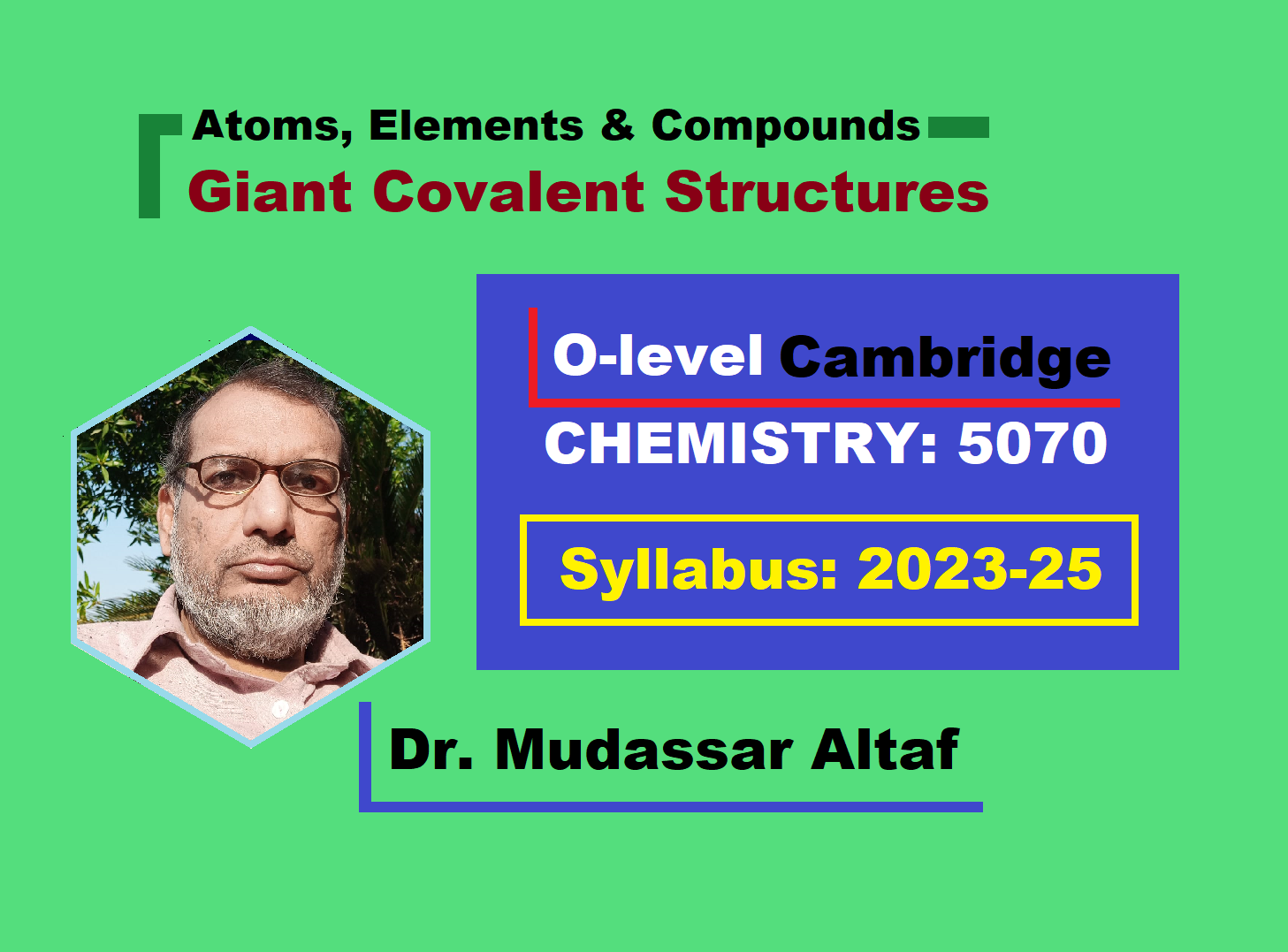 Atoms, Elements & Compounds
Giant Covalent Structures

O-level Cambridge
CHEMISTRY: 5070

Syllabus: 2023-25

Dr. Mudassar Altaf